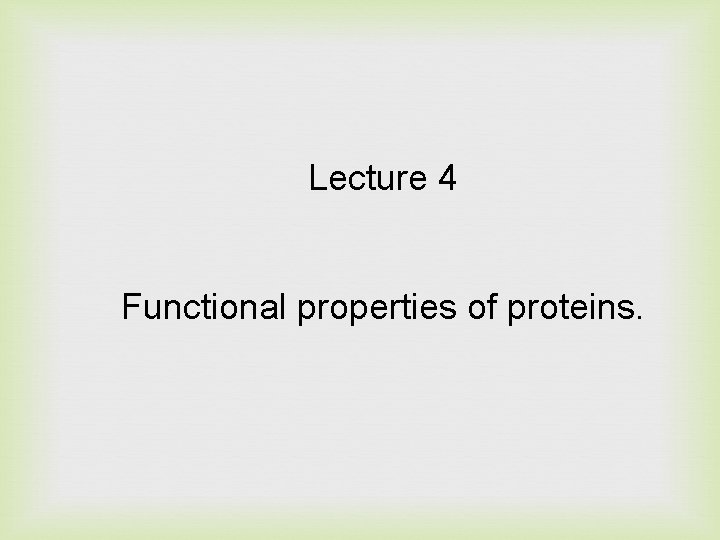 Lecture 4

Functional properties of proteins.